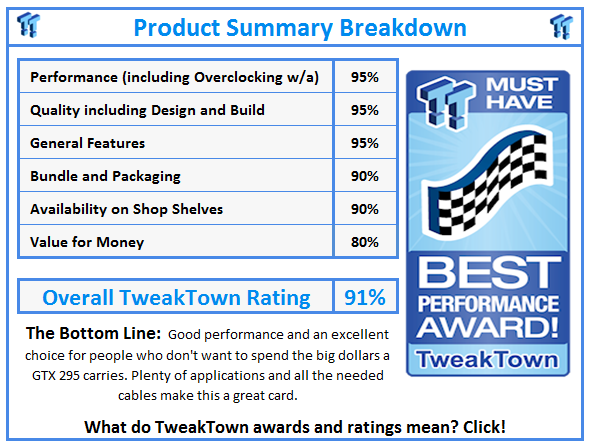 Product Summary Breakdown

| Performance (including Overclocking w/a) | 95% |
|---|---|
| Quality including Design and Build | 95% |
| General Features | 95% |
| Bundle and Packaging | 90% |
| Availability on Shop Shelves | 90% |
| Value for Money | 80% |

| Overall TweakTown Rating | 91% |
|---|---|

MUST HAVE

BEST PERFORMANCE AWARD!

TweakTown

The Bottom Line: Good performance and an excellent choice for people who don't want to spend the big dollars a GTX 295 carries. Plenty of applications and all the needed cables make this a great card.

What do TweakTown awards and ratings mean? Click!